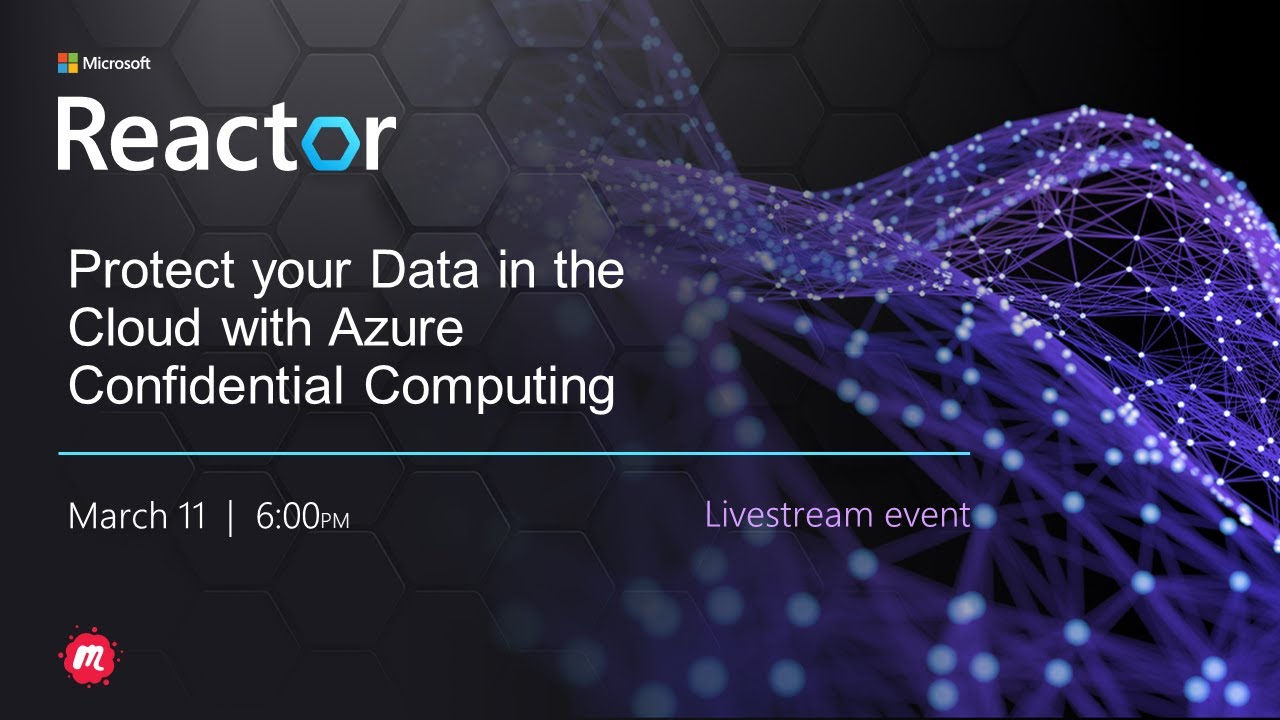 Microsoft

Reactor

Protect your Data in the Cloud with Azure Confidential Computing

March 11 | 6:00PM

Livestream event

m